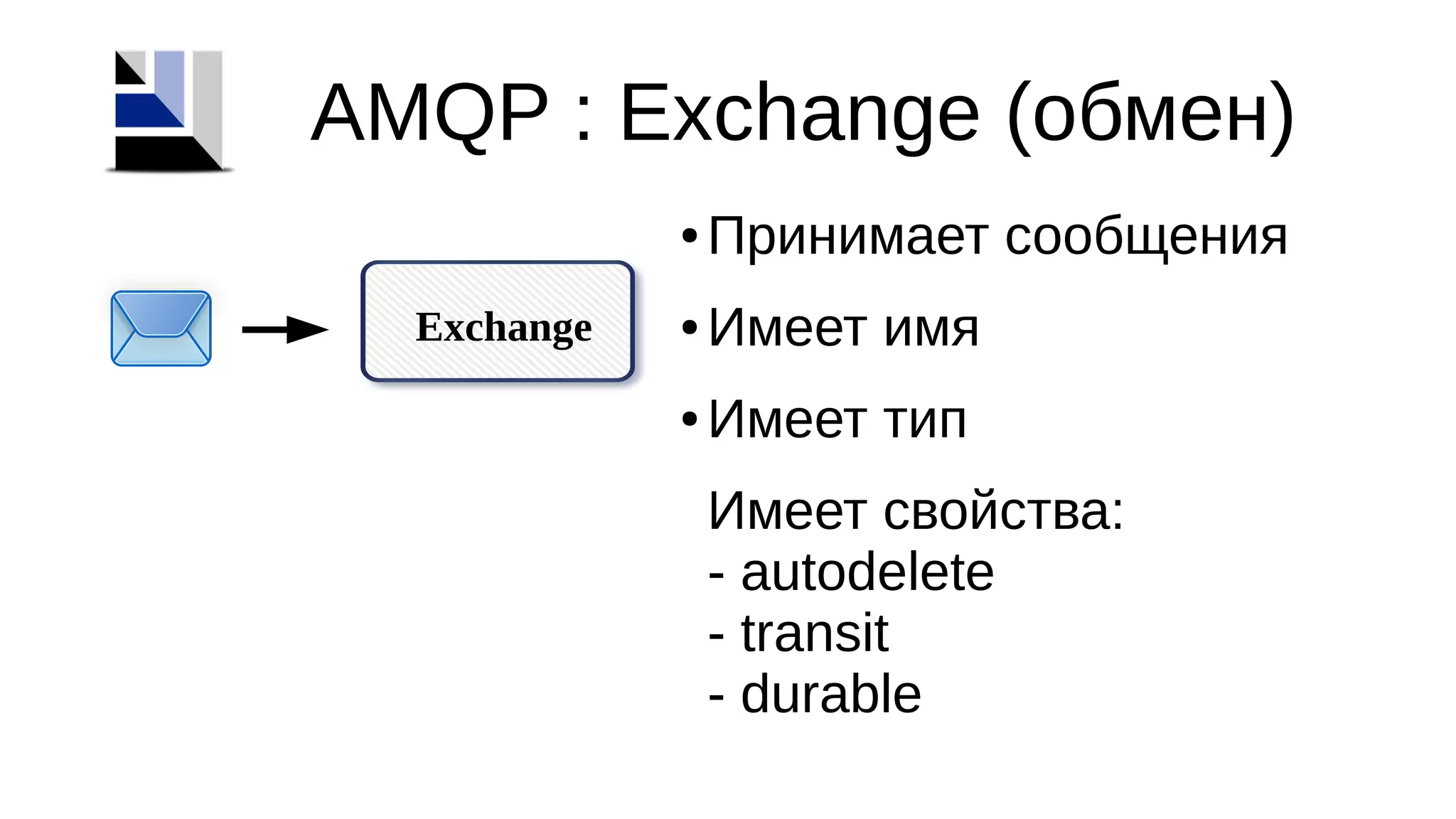 AMQP : Exchange (обмен)

Exchange

• Принимает сообщения

• Имеет имя

• Имеет тип

Имеет свойства:
- autodelete
- transit
- durable